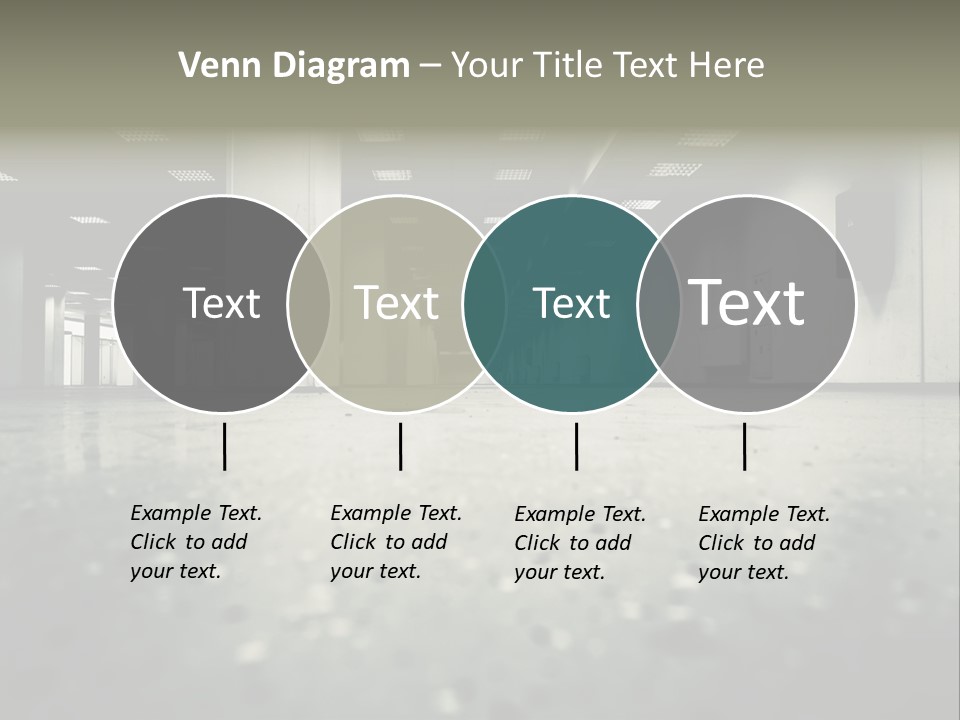 Venn Diagram – Your Title Text Here

Text

Text

Text

Text

Example Text. Click to add your text.

Example Text. Click to add your text.

Example Text. Click to add your text.

Example Text. Click to add your text.